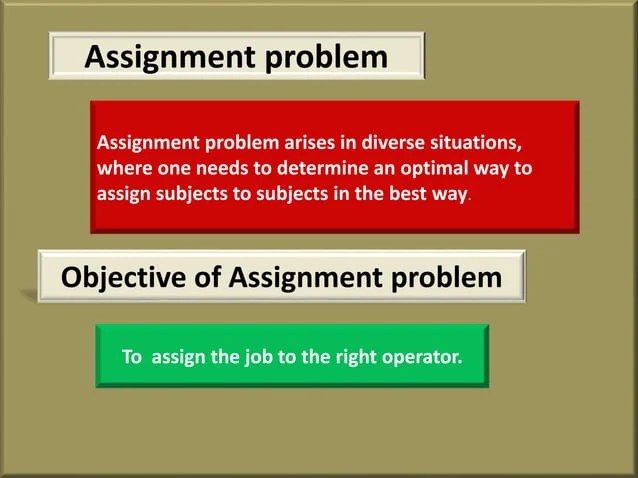 Assignment problem

Assignment problem arises in diverse situations, where one needs to determine an optimal way to assign subjects to subjects in the best way.

Objective of Assignment problem

To assign the job to the right operator.